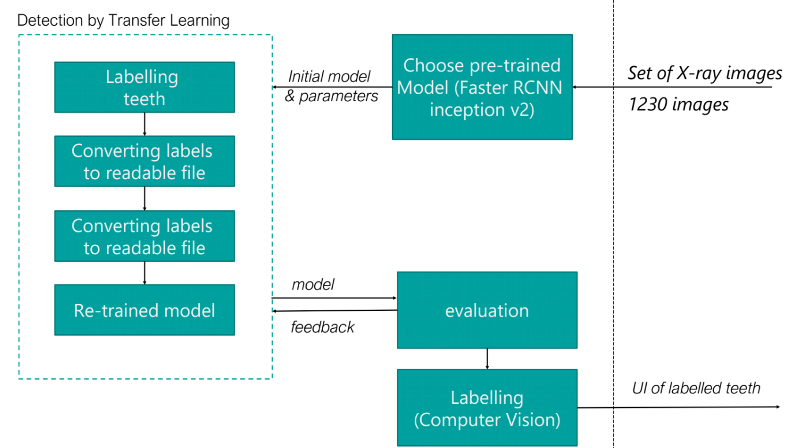 Detection by Transfer Learning

Labelling teeth

Converting labels to readable file

Converting labels to readable file

Re-trained model

Initial model & parameters

Choose pre-trained Model (Faster RCNN inception v2)

Set of X-ray images

1230 images

model

feedback

evaluation

Labelling (Computer Vision)

UI of labelled teeth